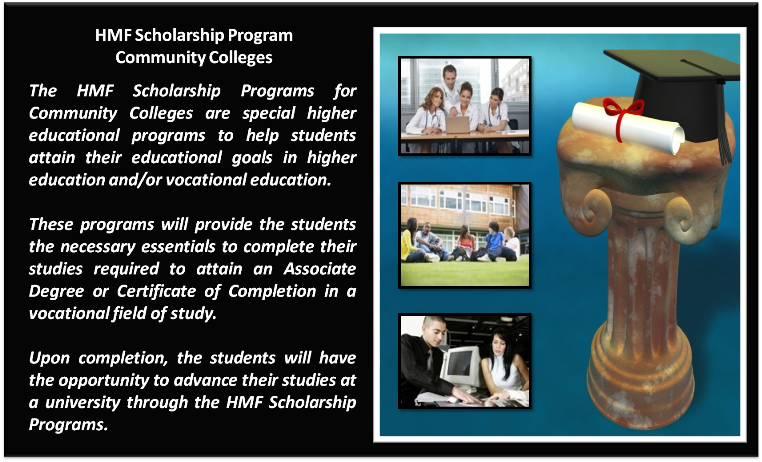 HMF Scholarship Program
Community Colleges

The HMF Scholarship Programs for Community Colleges are special higher educational programs to help students attain their educational goals in higher education and/or vocational education.

These programs will provide the students the necessary essentials to complete their studies required to attain an Associate Degree or Certificate of Completion in a vocational field of study.

Upon completion, the students will have the opportunity to advance their studies at a university through the HMF Scholarship Programs.